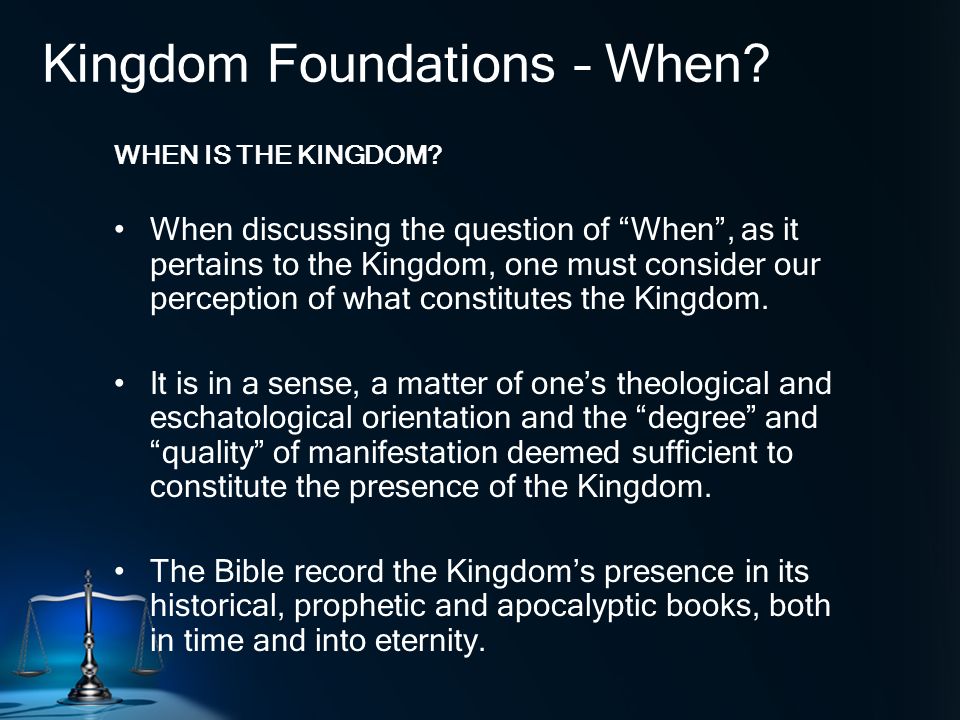 Kingdom Foundations – When?

WHEN IS THE KINGDOM?

• When discussing the question of “When”, as it pertains to the Kingdom, one must consider our perception of what constitutes the Kingdom.

• It is in a sense, a matter of one’s theological and eschatological orientation and the “degree” and “quality” of manifestation deemed sufficient to constitute the presence of the Kingdom.

• The Bible record the Kingdom’s presence in its historical, prophetic and apocalyptic books, both in time and into eternity.